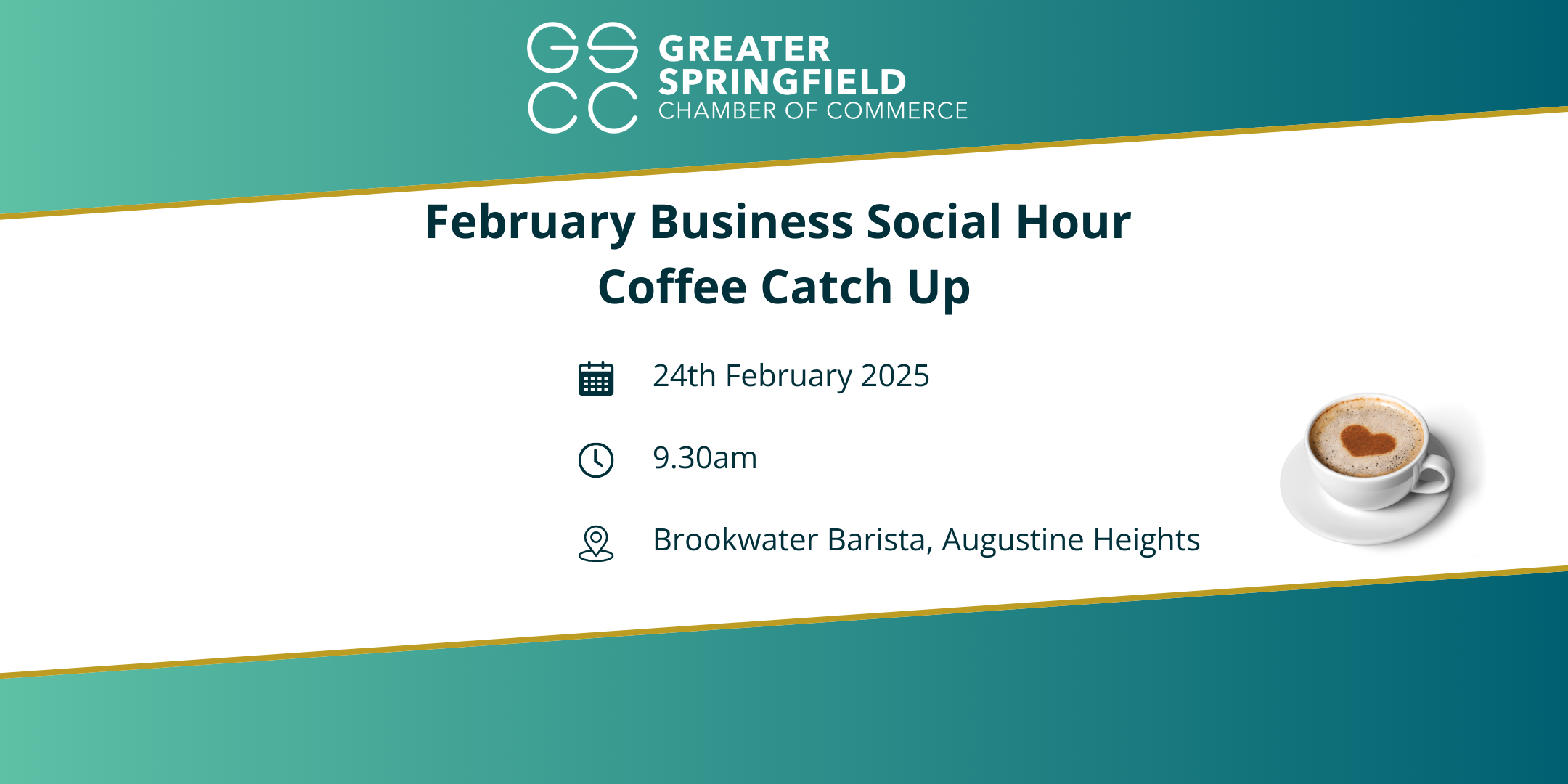 GS
CC
GREATER
SPRINGFIELD
CHAMBER OF COMMERCE

February Business Social Hour
Coffee Catch Up

24th February 2025

9.30am

Brookwater Barista, Augustine Heights